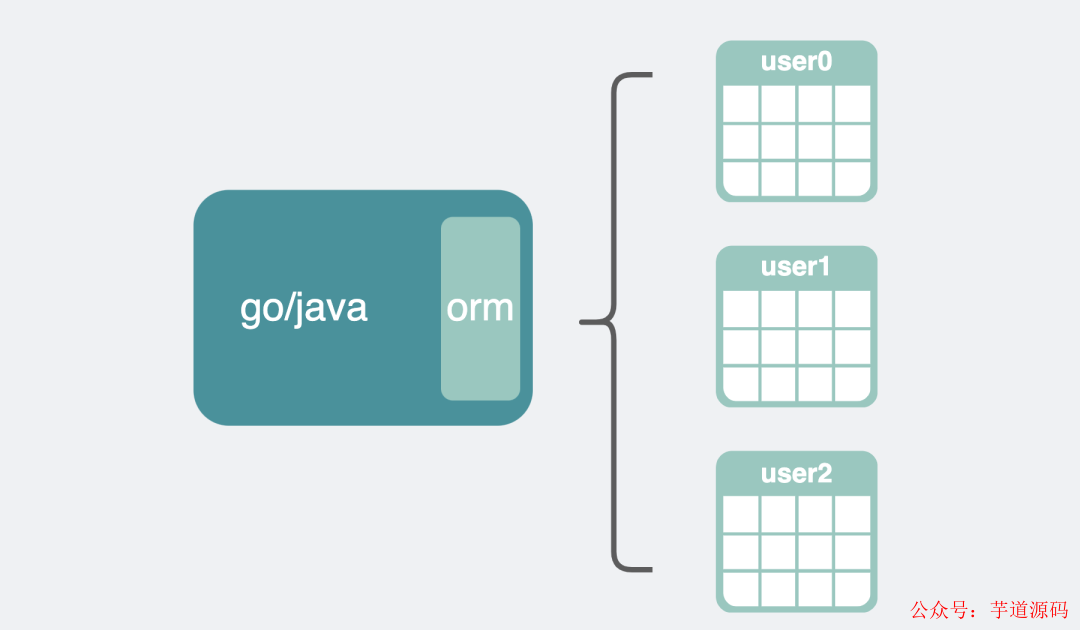 go/java

orm

user0

user1

user2

公众号：芋道源码